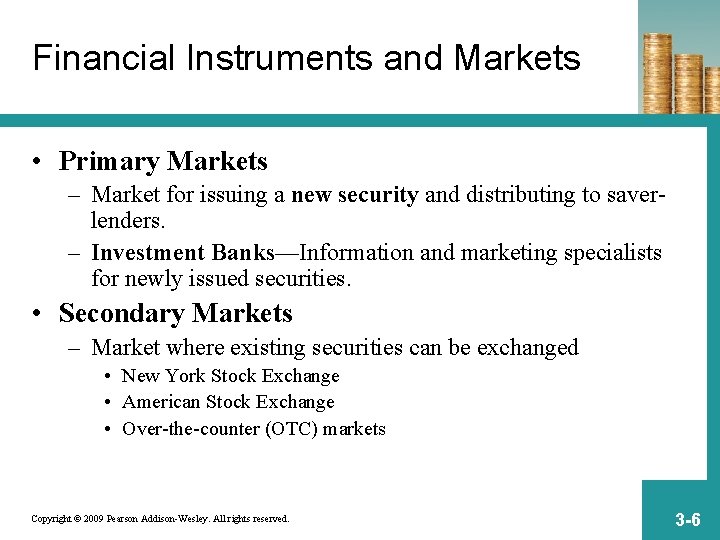 Financial Instruments and Markets

• Primary Markets
– Market for issuing a new security and distributing to saver-lenders.
– Investment Banks—Information and marketing specialists for newly issued securities.

• Secondary Markets
– Market where existing securities can be exchanged
• New York Stock Exchange
• American Stock Exchange
• Over-the-counter (OTC) markets

Copyright © 2009 Pearson Addison-Wesley. All rights reserved.

3-6